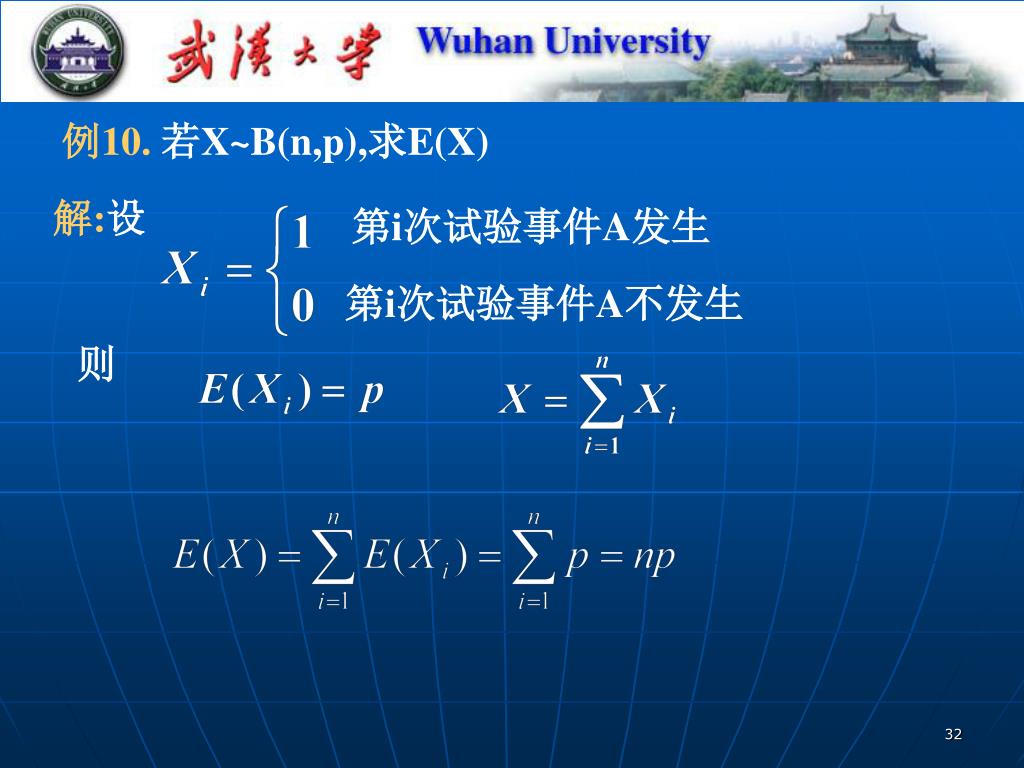 武漢大學 Wuhan University

例10. 若X~B(n,p),求E(X)

解:设 $X_i = \begin{cases} 1 & \text{第i次试验事件A发生} \\ 0 & \text{第i次试验事件A不发生} \end{cases}$

则 $E(X_i) = p$ $X = \sum_{i=1}^{n} X_i$

$E(X) = \sum_{i=1}^{n} E(X_i) = \sum_{i=1}^{n} p = np$

32